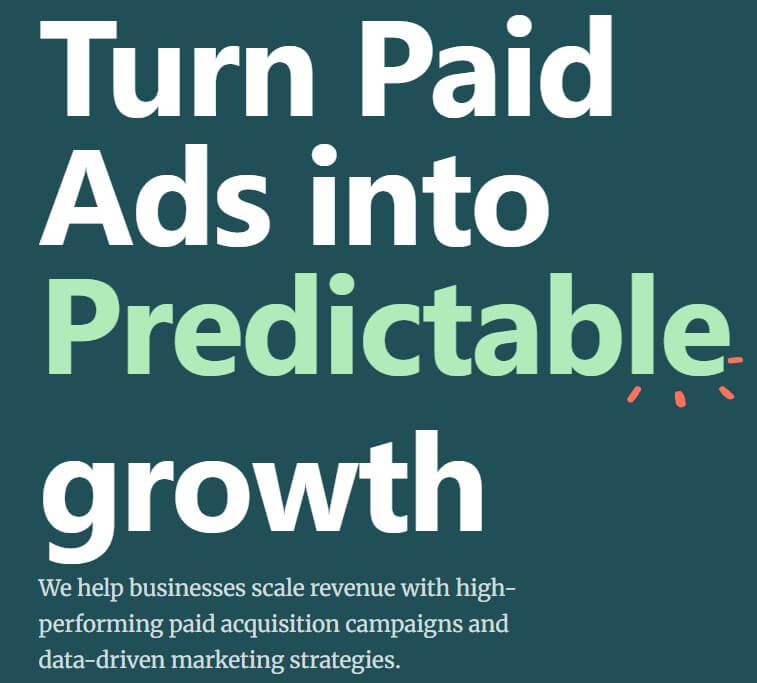 Turn Paid Ads into Predictable growth

We help businesses scale revenue with high-performing paid acquisition campaigns and data-driven marketing strategies.